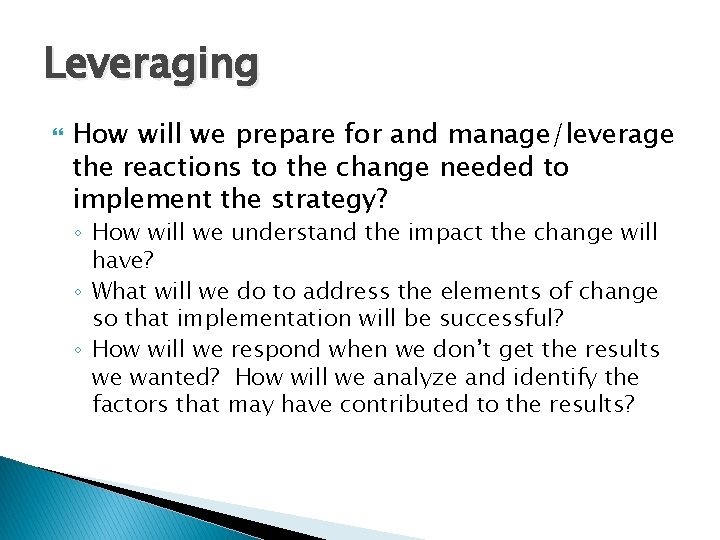 Leveraging

How will we prepare for and manage/leverage the reactions to the change needed to implement the strategy?

◦ How will we understand the impact the change will have?
◦ What will we do to address the elements of change so that implementation will be successful?
◦ How will we respond when we don't get the results we wanted? How will we analyze and identify the factors that may have contributed to the results?